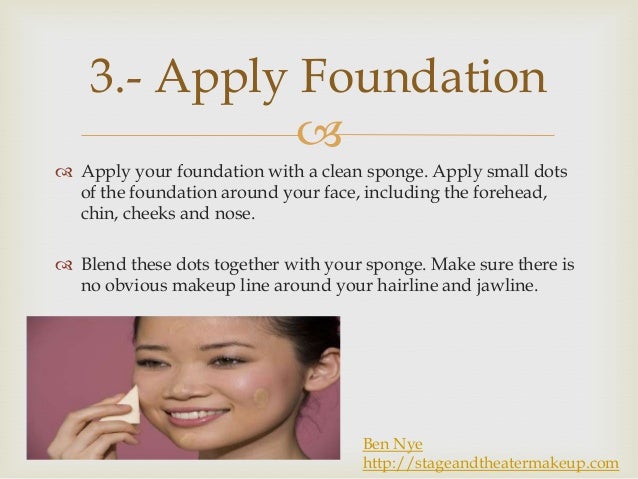 3.- Apply Foundation

Apply your foundation with a clean sponge. Apply small dots of the foundation around your face, including the forehead, chin, cheeks and nose.

Blend these dots together with your sponge. Make sure there is no obvious makeup line around your hairline and jawline.

Ben Nye
http://stageandtheatermakeup.com